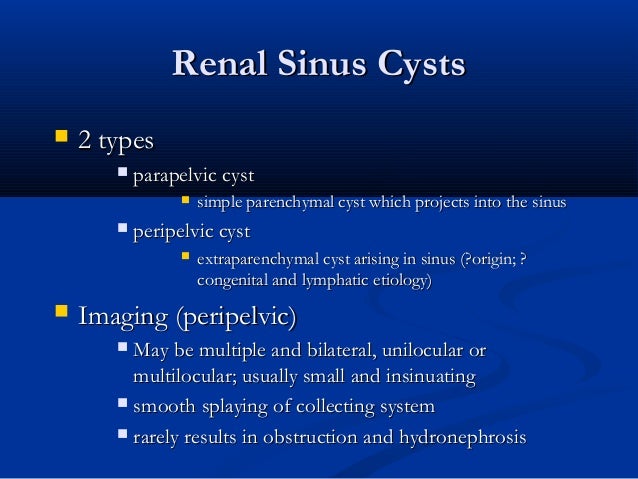 Renal Sinus Cysts

2 types

parapelvic cyst

simple parenchymal cyst which projects into the sinus

peripelvic cyst

extraparenchymal cyst arising in sinus (?origin; ? congenital and lymphatic etiology)

Imaging (peripelvic)

May be multiple and bilateral, unilocular or multilocular; usually small and insinuating

smooth splaying of collecting system

rarely results in obstruction and hydronephrosis